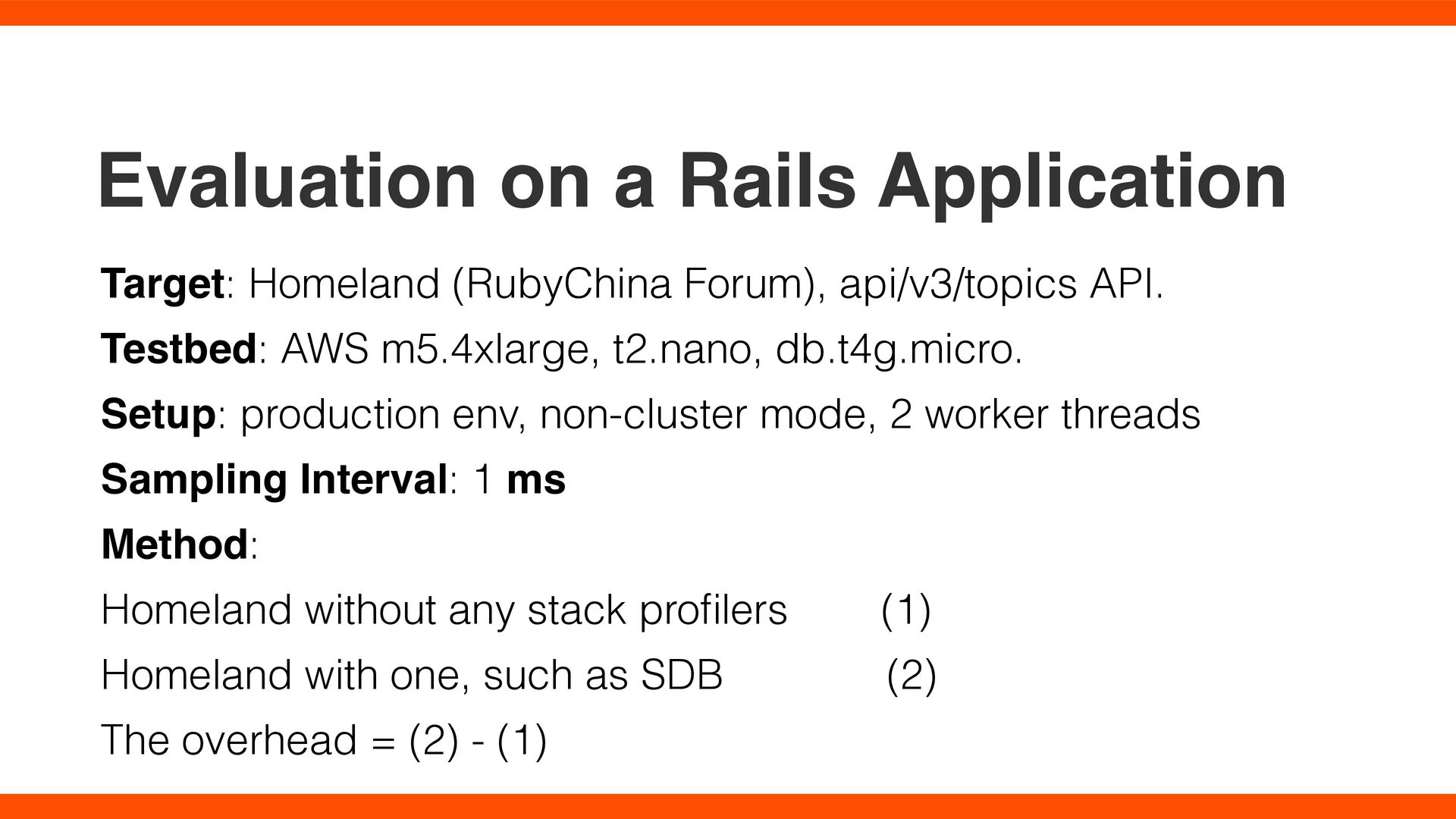 Evaluation on a Rails Application

Target: Homeland (RubyChina Forum), api/v3/topics API.

Testbed: AWS m5.4xlarge, t2.nano, db.t4g.micro.

Setup: production env, non-cluster mode, 2 worker threads

Sampling Interval: 1 ms

Method:

Homeland without any stack profilers (1)

Homeland with one, such as SDB (2)

The overhead = (2) - (1)